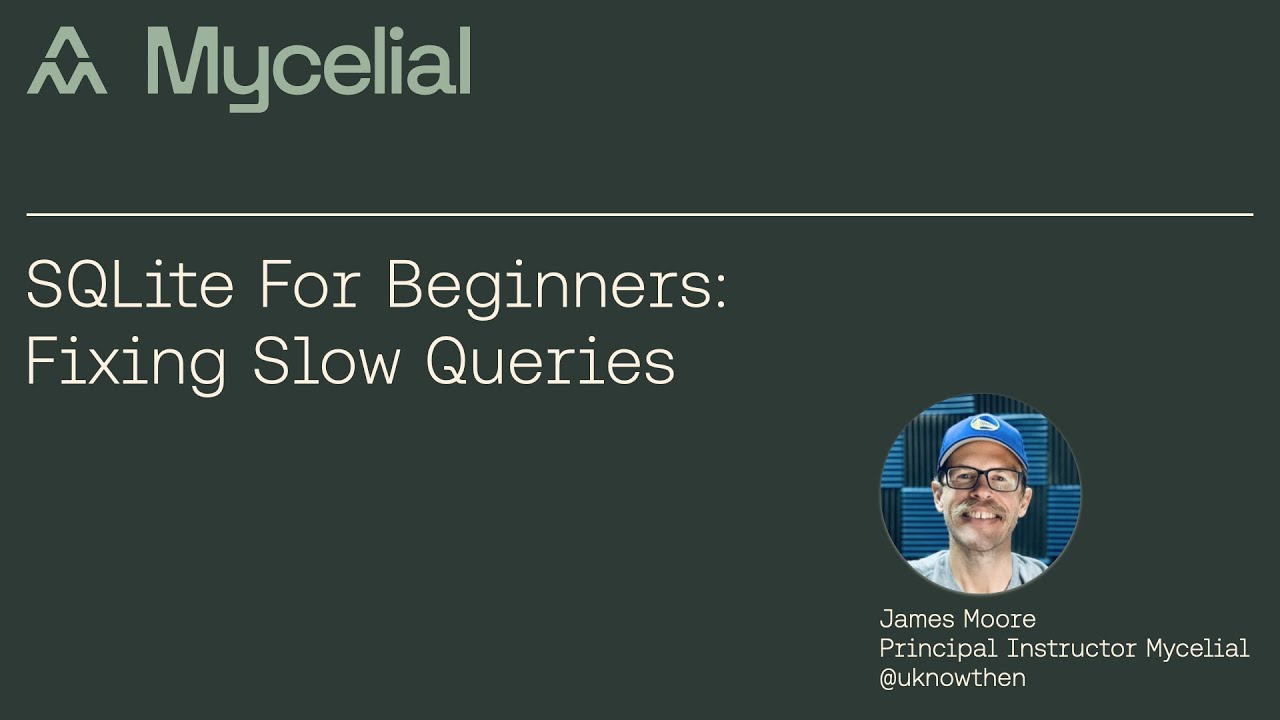 Mycelial

SQLite For Beginners:
Fixing Slow Queries

James Moore
Principal Instructor Mycelial
@uknowthen